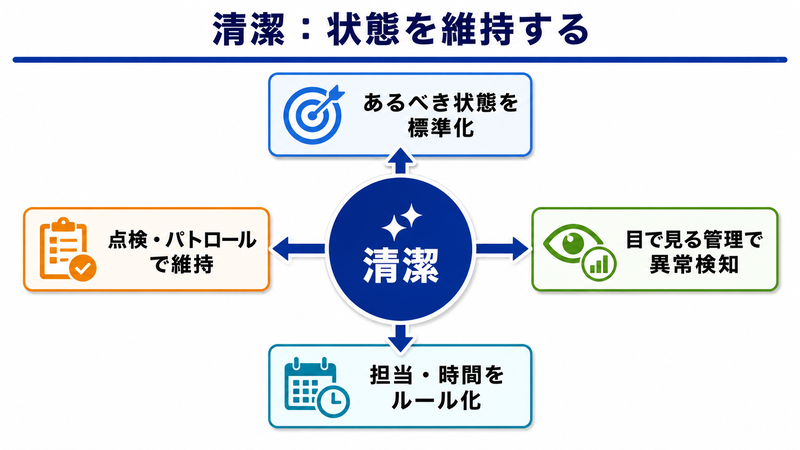 清潔：状態を維持する

あるべき状態を標準化

点検・パトロールで維持

清潔

目で見る管理で異常検知

担当・時間をルール化